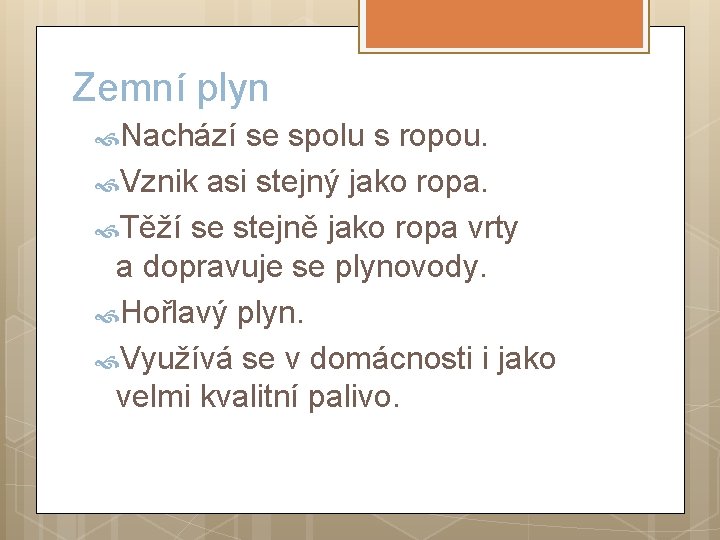 Zemní plyn

Nachází se spolu s ropou.

Vznik asi stejný jako ropa.

Těží se stejně jako ropa vrty a dopravuje se plynovody.

Hořlavý plyn.

Využívá se v domácnosti i jako velmi kvalitní palivo.